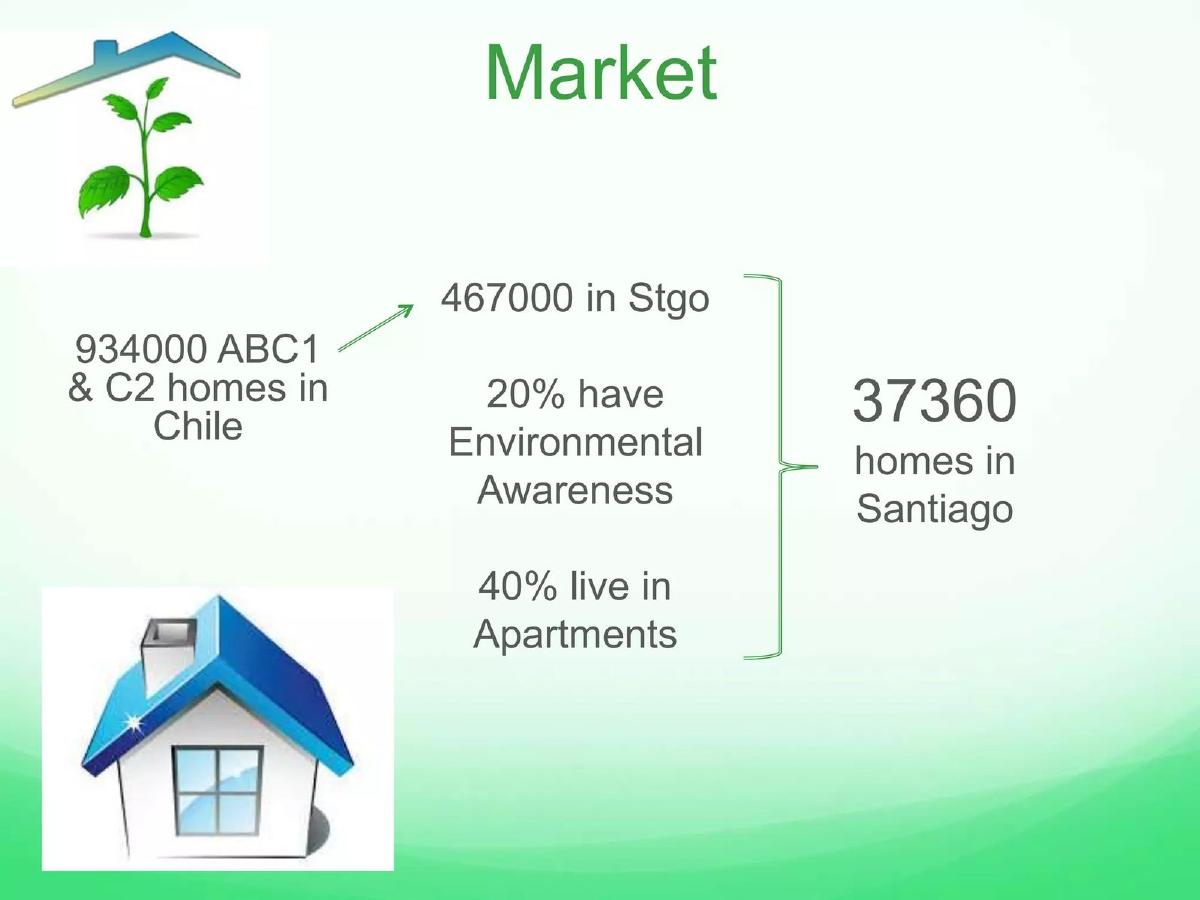 Market

934000 ABC1 & C2 homes in Chile

467000 in Stgo

20% have Environmental Awareness

40% live in Apartments

37360 homes in Santiago